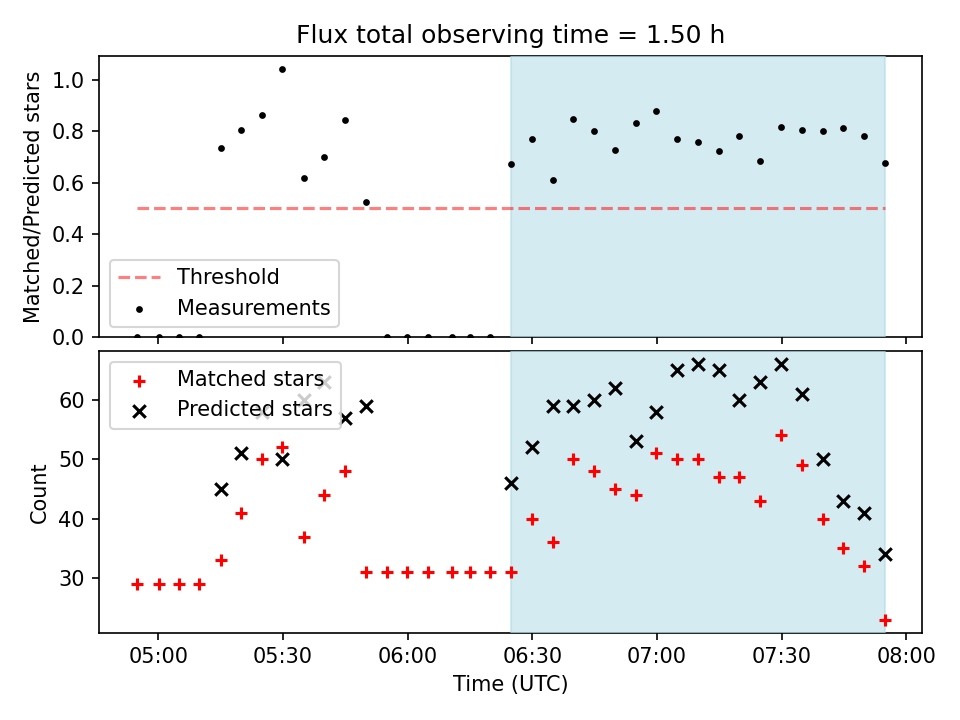 Flux total observing time = 1.50 h

Matched/Predicted stars

1.0
0.8
0.6
0.4
0.2
0.0

Threshold
Measurements

Matched stars
Predicted stars

Count

60
50
40
30

05:00
05:30
06:00
06:30
07:00
07:30
08:00

Time (UTC)